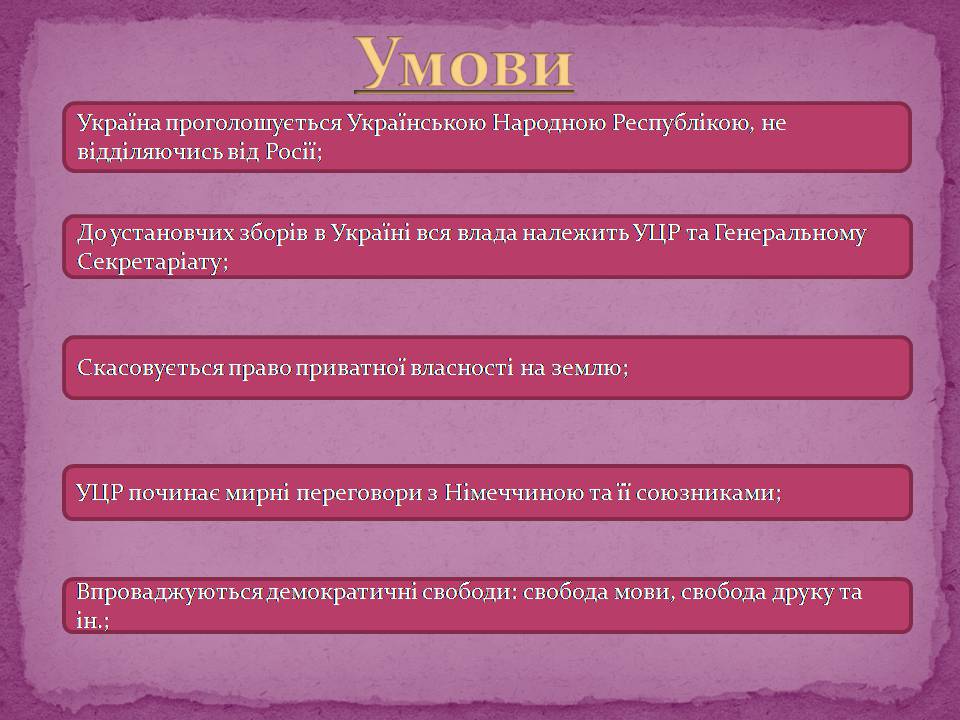 Умови

Україна проголошується Українською Народною Республікою, не відділяючись від Росії;

До установчих зборів в Україні вся влада належить УЦР та Генеральному Секретаріату;

Скасовується право приватної власності на землю;

УЦР починає мирні переговори з Німеччиною та її союзниками;

Впроваджуються демократичні свободи: свобода мови, свобода друку та ін.;